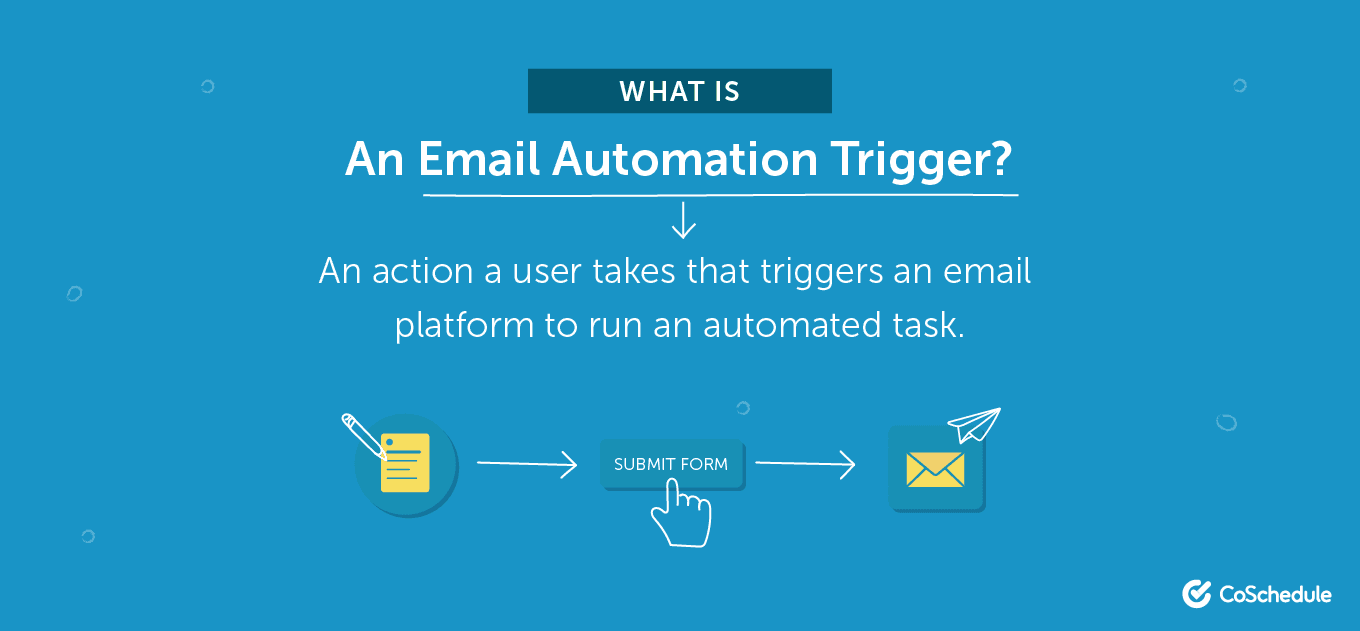 WHAT IS

An Email Automation Trigger?

An action a user takes that triggers an email platform to run an automated task.

SUBMIT FORM

CoSchedule